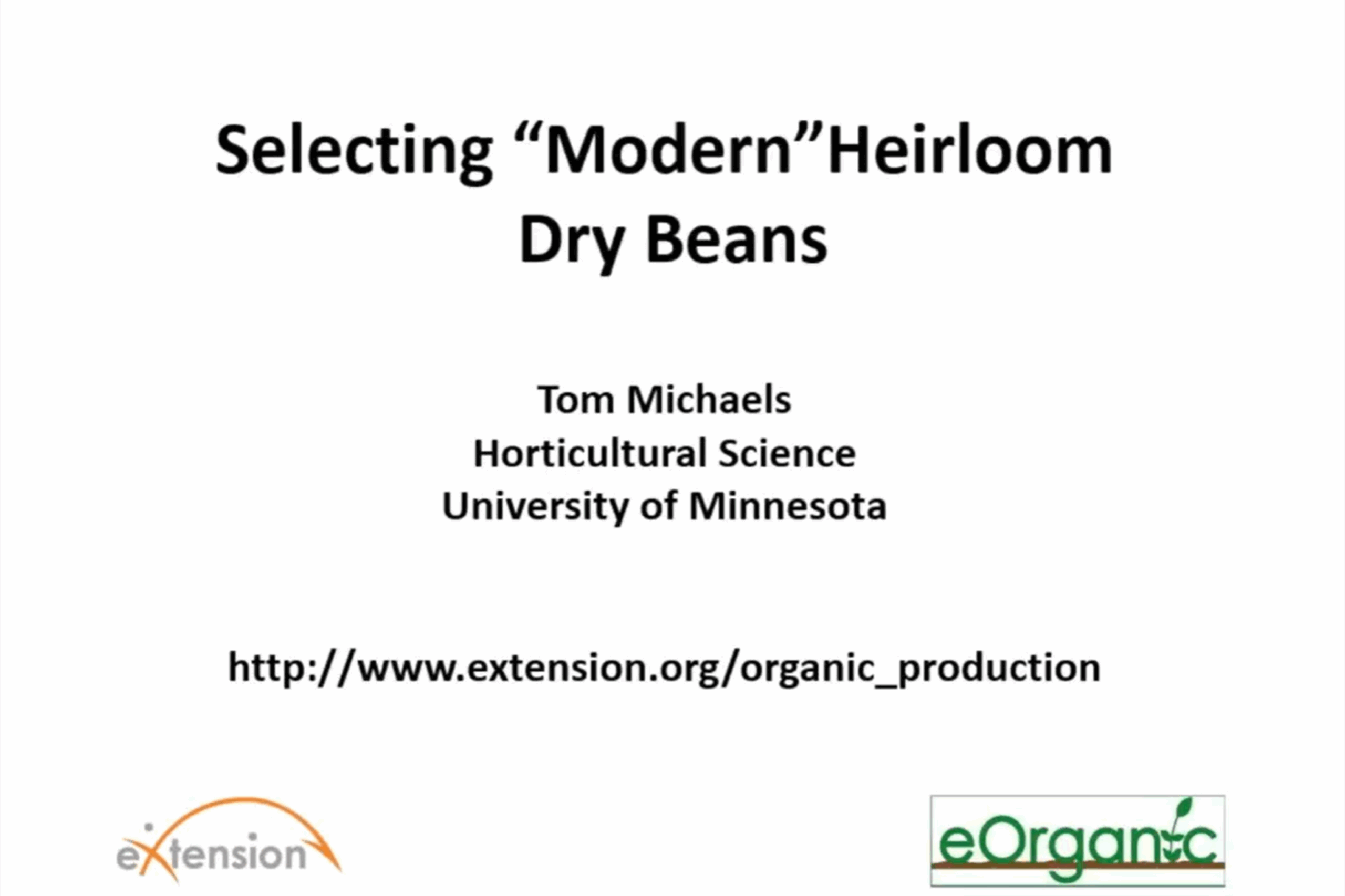 Selecting “Modern”Heirloom Dry Beans

Tom Michaels
Horticultural Science
University of Minnesota

http://www.extension.org/organic_production

eXtension

eOrganic